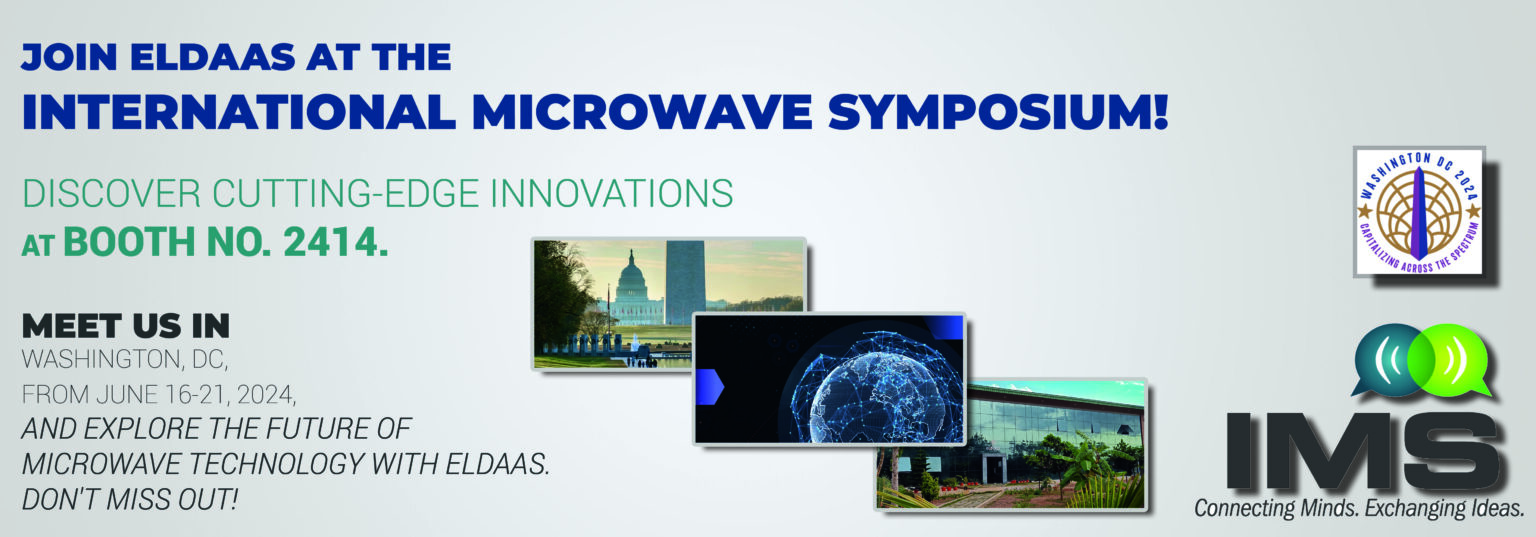 JOIN ELDAAS AT THE
INTERNATIONAL MICROWAVE SYMPOSIUM!

DISCOVER CUTTING-EDGE INNOVATIONS
AT BOOTH NO. 2414.

MEET US IN
WASHINGTON, DC,
FROM JUNE 16-21, 2024,
AND EXPLORE THE FUTURE OF MICROWAVE TECHNOLOGY WITH ELDAAS. DON'T MISS OUT!

WASHINGTON DC 2024
CAPITALIZING ACROSS THE SPECTRUM

IMS
Connecting Minds. Exchanging Ideas.